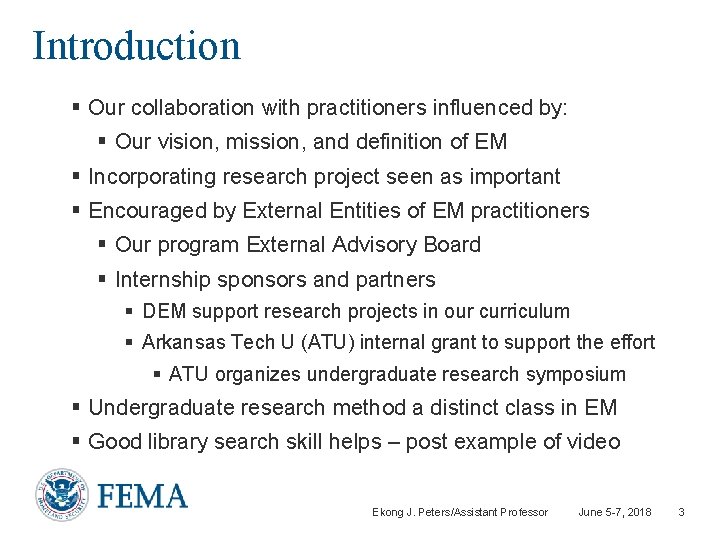 Introduction

▪ Our collaboration with practitioners influenced by:
  ▪ Our vision, mission, and definition of EM
▪ Incorporating research project seen as important
▪ Encouraged by External Entities of EM practitioners
  ▪ Our program External Advisory Board
  ▪ Internship sponsors and partners
    ▪ DEM support research projects in our curriculum
    ▪ Arkansas Tech U (ATU) internal grant to support the effort
      ▪ ATU organizes undergraduate research symposium
▪ Undergraduate research method a distinct class in EM
▪ Good library search skill helps – post example of video

U.S. DEPARTMENT OF HOMELAND SECURITY

FEMA

Ekong J. Peters/Assistant Professor June 5-7, 2018 3